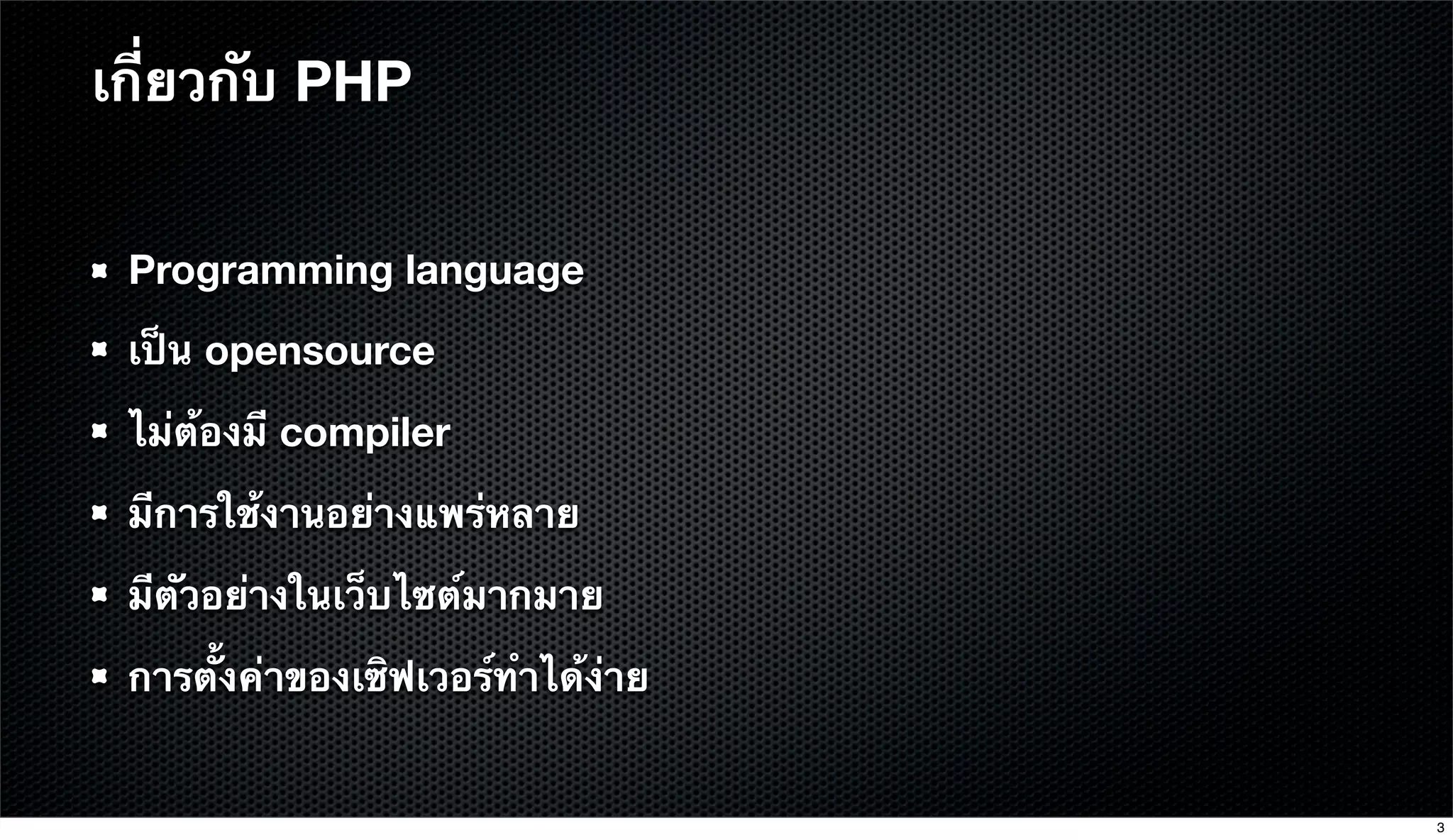 เกี่ยวกับ PHP

- Programming language
- เป็น opensource
- ไม่ต้องมี compiler
- มีการใช้งานอย่างแพร่หลาย
- มีตัวอย่างในเว็บไซต์มากมาย
- การตั้งค่าของเซิฟเวอร์ทำได้ง่าย

3